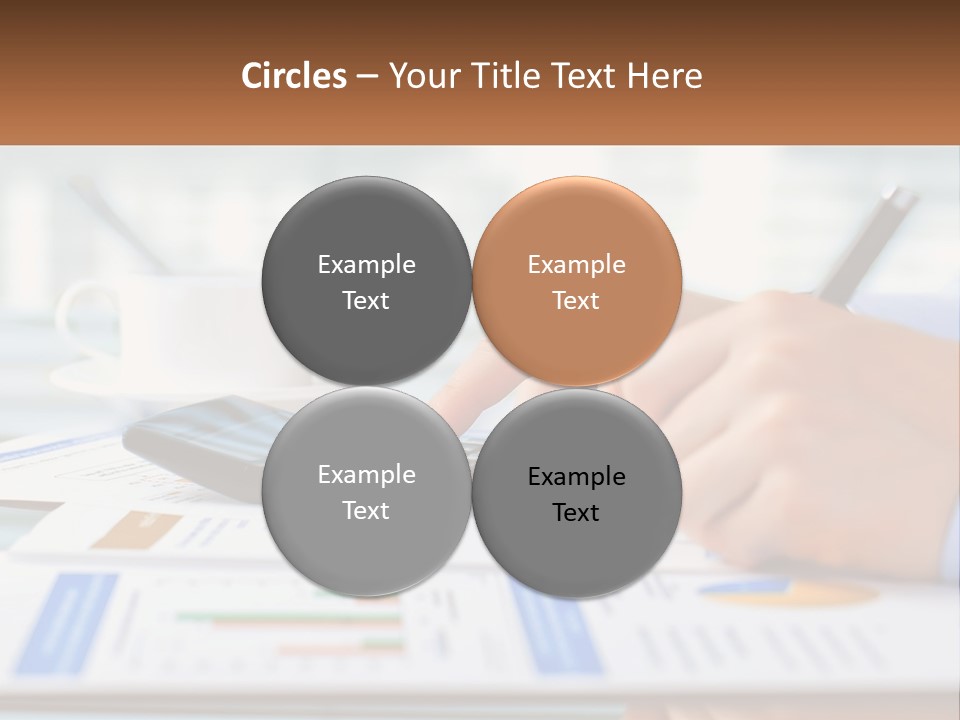 Circles – Your Title Text Here

Example Text

Example Text

Example Text

Example Text